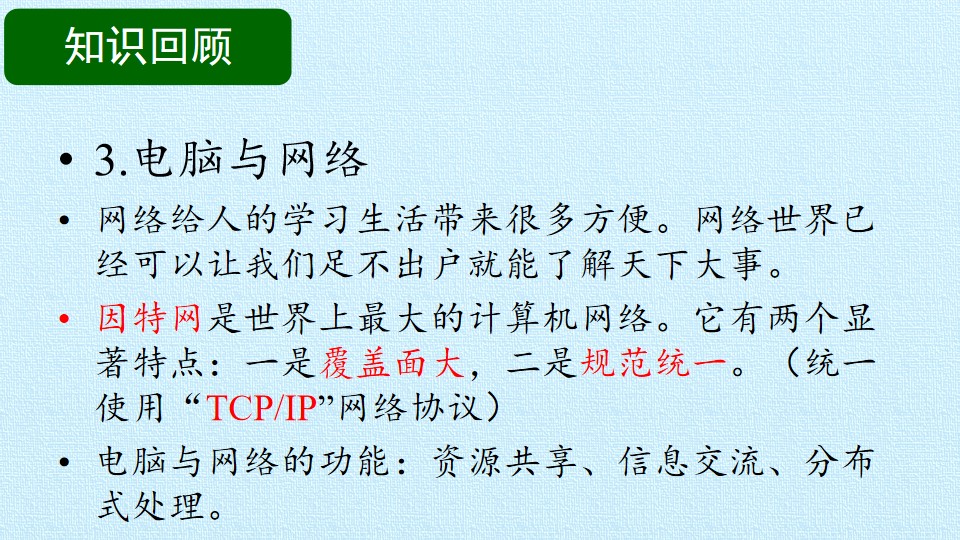 知识回顾

• 3.电脑与网络

• 网络给人的学习生活带来很多方便。网络世界已经可以让我们足不出户就能了解天下大事。

• 因特网是世界上最大的计算机网络。它有两个显著特点：一是覆盖面大，二是规范统一。（统一使用“TCP/IP”网络协议）

• 电脑与网络的功能：资源共享、信息交流、分布式处理。